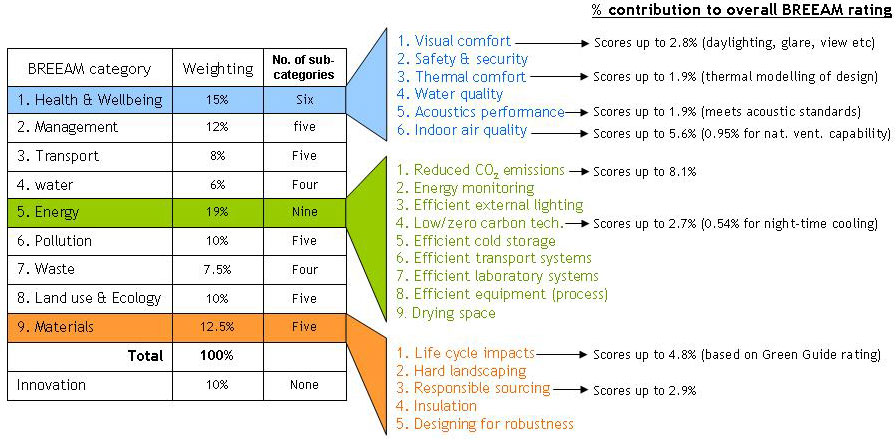 % contribution to overall BREEAM rating

| BREEAM category | Weighting | No. of sub-categories |
|---|---|---|
| 1. Health & Wellbeing | 15% | Six |
| 2. Management | 12% | five |
| 3. Transport | 8% | Five |
| 4. water | 6% | Four |
| 5. Energy | 19% | Nine |
| 6. Pollution | 10% | Five |
| 7. Waste | 7.5% | Four |
| 8. Land use & Ecology | 10% | Five |
| 9. Materials | 12.5% | Five |
| Total | 100% | |
| Innovation | 10% | None |

1. Visual comfort → Scores up to 2.8% (daylighting, glare, view etc)
2. Safety & security
3. Thermal comfort → Scores up to 1.9% (thermal modelling of design)
4. Water quality
5. Acoustics performance → Scores up to 1.9% (meets acoustic standards)
6. Indoor air quality → Scores up to 5.6% (0.95% for nat. vent. capability)

1. Reduced $CO_2$ emissions → Scores up to 8.1%
2. Energy monitoring
3. Efficient external lighting
4. Low/zero carbon tech. → Scores up to 2.7% (0.54% for night-time cooling)
5. Efficient cold storage
6. Efficient transport systems
7. Efficient laboratory systems
8. Efficient equipment (process)
9. Drying space

1. Life cycle impacts → Scores up to 4.8% (based on Green Guide rating)
2. Hard landscaping
3. Responsible sourcing → Scores up to 2.9%
4. Insulation
5. Designing for robustness